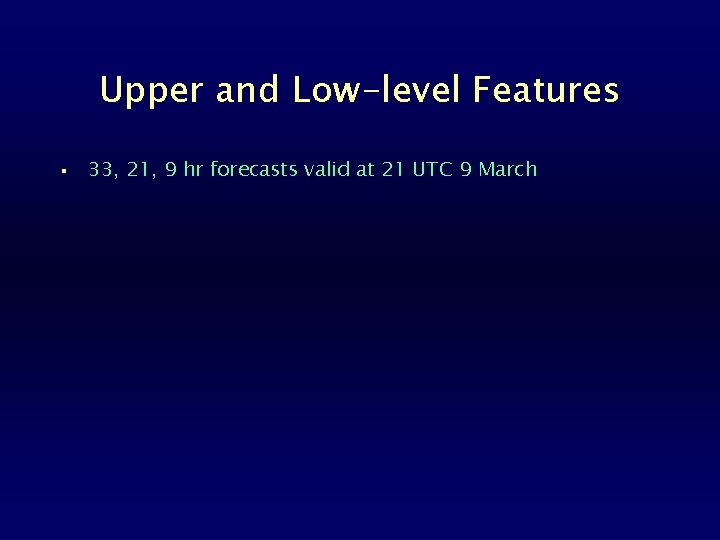 Upper and Low-level Features

▪ 33, 21, 9 hr forecasts valid at 21 UTC 9 March